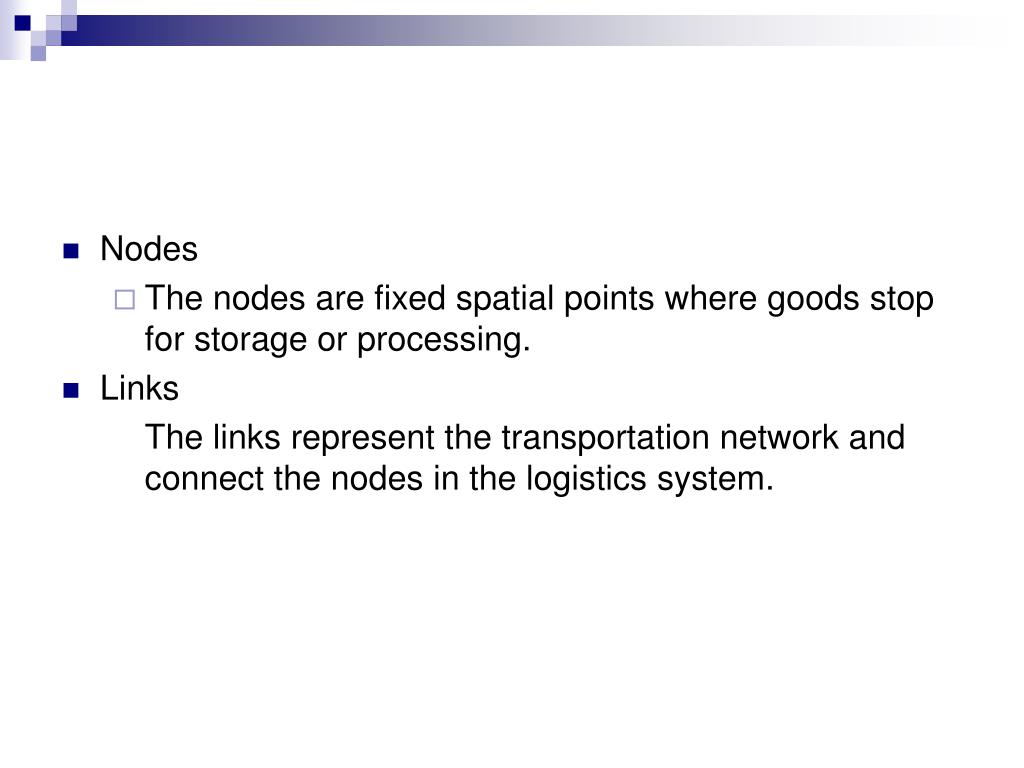 Nodes

The nodes are fixed spatial points where goods stop for storage or processing.

Links

The links represent the transportation network and connect the nodes in the logistics system.